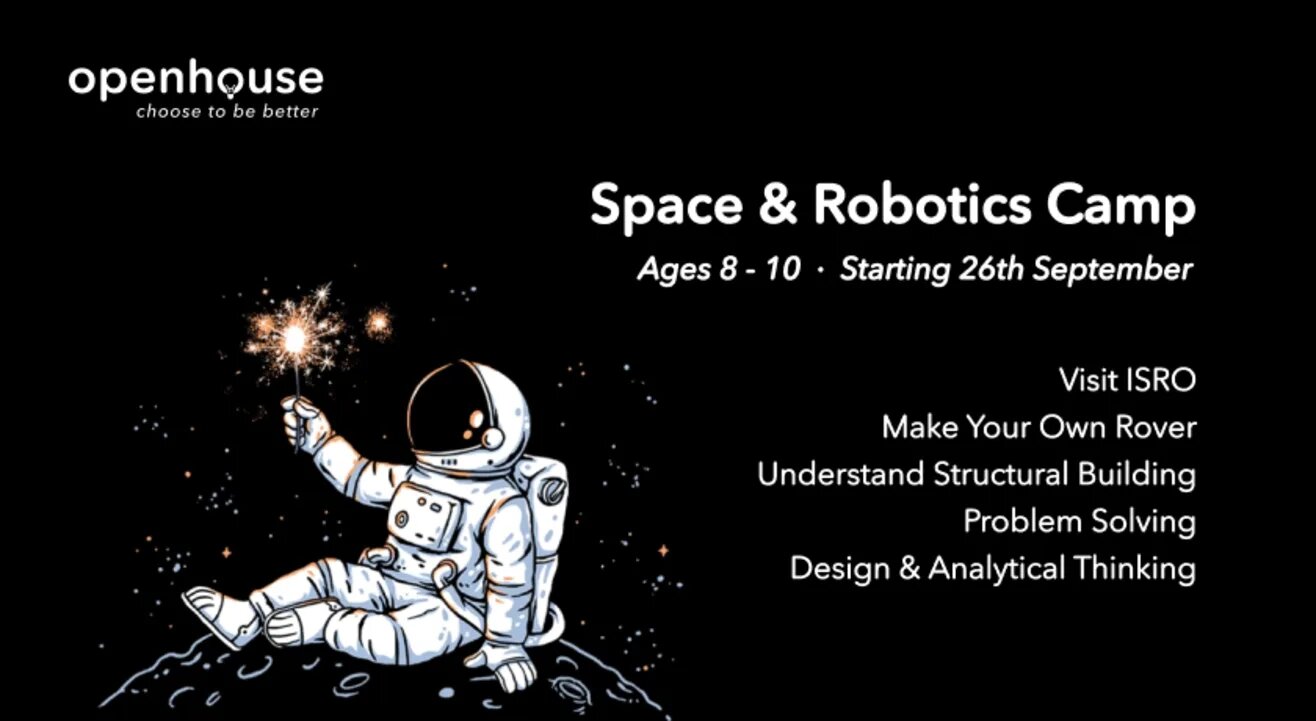 openhouse
choose to be better

Space & Robotics Camp

Ages 8 - 10 · Starting 26th September

Visit ISRO
Make Your Own Rover
Understand Structural Building
Problem Solving
Design & Analytical Thinking